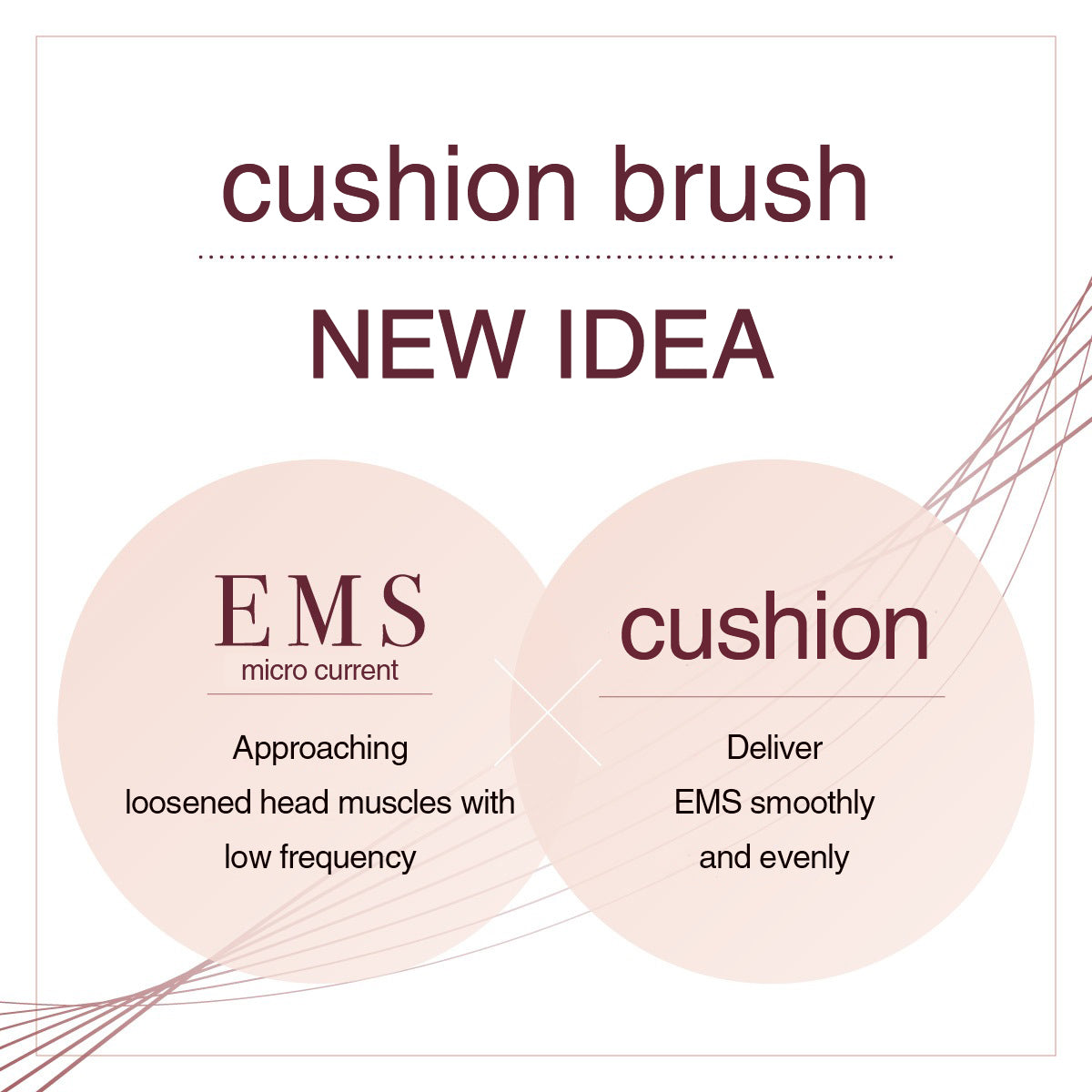 cushion brush

NEW IDEA

EMS
micro current

Approaching loosened head muscles with low frequency

cushion

Deliver EMS smoothly and evenly